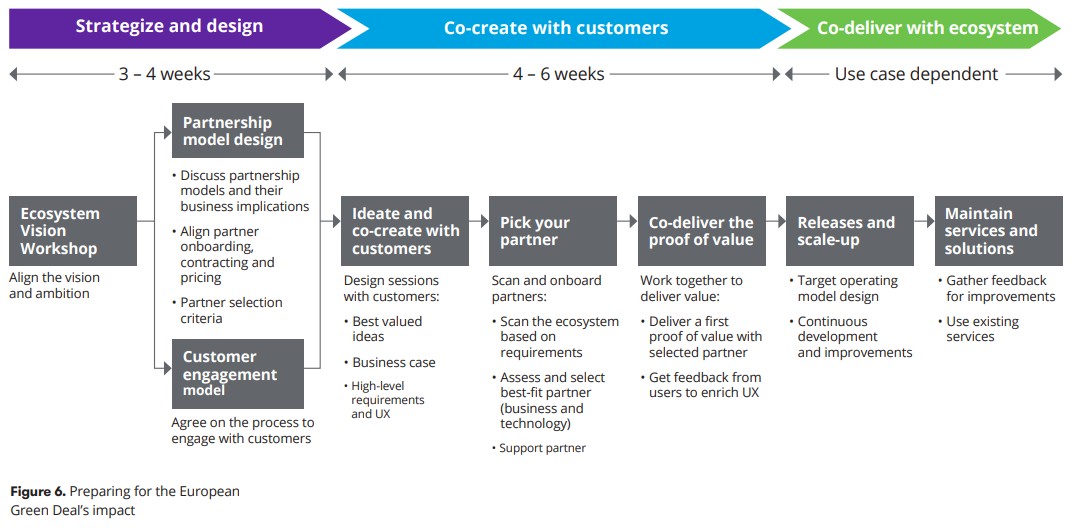 Strategize and design

Co-create with customers

Co-deliver with ecosystem

3 – 4 weeks

4 – 6 weeks

Use case dependent

Ecosystem Vision Workshop

Align the vision and ambition

Partnership model design

• Discuss partnership models and their business implications
• Align partner onboarding, contracting and pricing
• Partner selection criteria

Customer engagement model

Agree on the process to engage with customers

Ideate and co-create with customers

Design sessions with customers:
• Best valued ideas
• Business case
• High-level requirements and UX

Pick your partner

Scan and onboard partners:
• Scan the ecosystem based on requirements
• Assess and select best-fit partner (business and technology)
• Support partner

Co-deliver the proof of value

Work together to deliver value:
• Deliver a first proof of value with selected partner
• Get feedback from users to enrich UX

Releases and scale-up

• Target operating model design
• Continuous development and improvements

Maintain services and solutions

• Gather feedback for improvements
• Use existing services

Figure 6. Preparing for the European Green Deal's impact